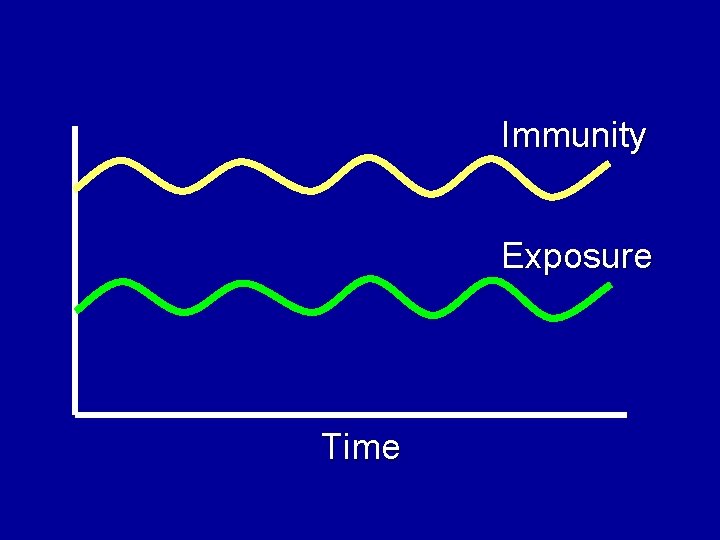 Immunity

Exposure

Time